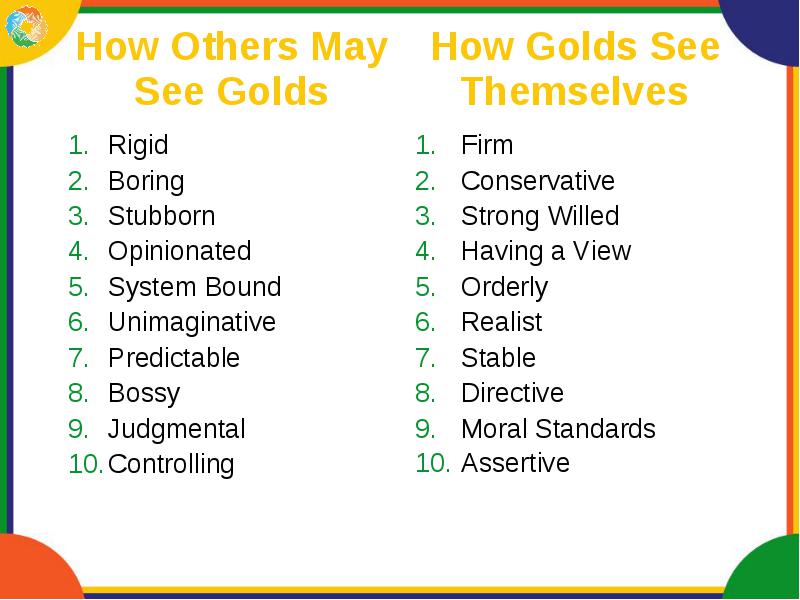 How Others May See Golds

1. Rigid
2. Boring
3. Stubborn
4. Opinionated
5. System Bound
6. Unimaginative
7. Predictable
8. Bossy
9. Judgmental
10. Controlling

How Golds See Themselves

1. Firm
2. Conservative
3. Strong Willed
4. Having a View
5. Orderly
6. Realist
7. Stable
8. Directive
9. Moral Standards
10. Assertive